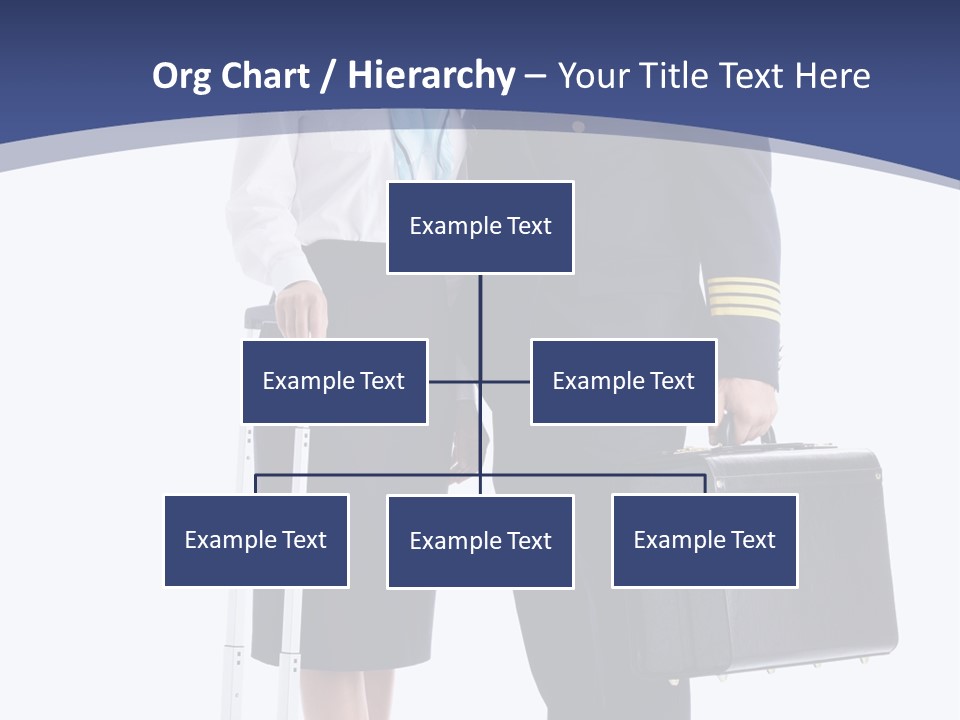 Org Chart / Hierarchy – Your Title Text Here

Example Text

Example Text

Example Text

Example Text

Example Text

Example Text